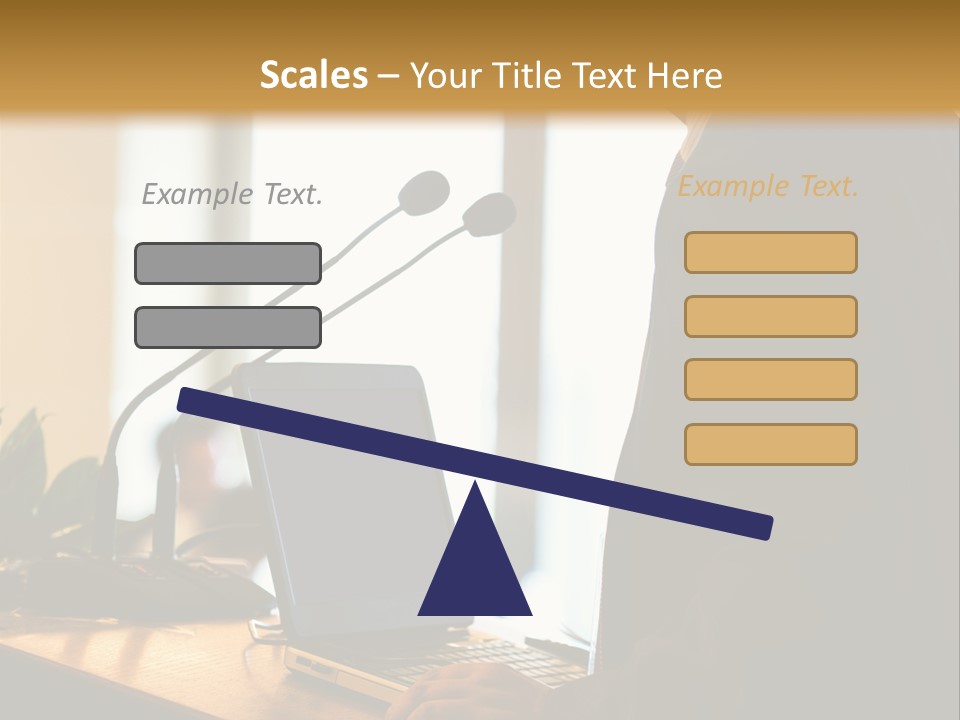 Scales – Your Title Text Here

Example Text.

Example Text.